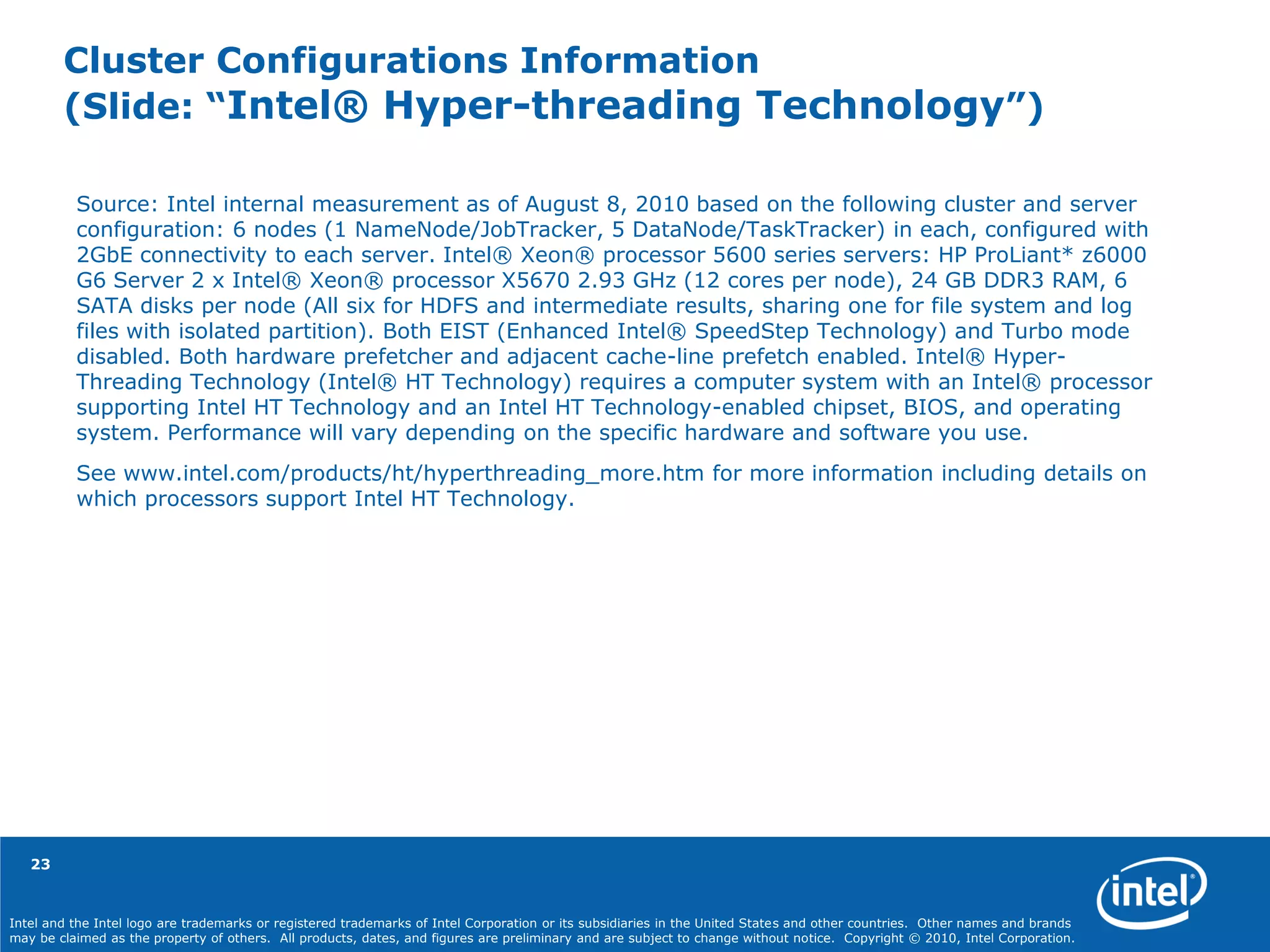 Cluster Configurations Information
(Slide: “Intel® Hyper-threading Technology”)

Source: Intel internal measurement as of August 8, 2010 based on the following cluster and server configuration: 6 nodes (1 NameNode/JobTracker, 5 DataNode/TaskTracker) in each, configured with 2GbE connectivity to each server. Intel® Xeon® processor 5600 series servers: HP ProLiant* z6000 G6 Server 2 x Intel® Xeon® processor X5670 2.93 GHz (12 cores per node), 24 GB DDR3 RAM, 6 SATA disks per node (All six for HDFS and intermediate results, sharing one for file system and log files with isolated partition). Both EIST (Enhanced Intel® SpeedStep Technology) and Turbo mode disabled. Both hardware prefetcher and adjacent cache-line prefetch enabled. Intel® Hyper-Threading Technology (Intel® HT Technology) requires a computer system with an Intel® processor supporting Intel HT Technology and an Intel HT Technology-enabled chipset, BIOS, and operating system. Performance will vary depending on the specific hardware and software you use.

See www.intel.com/products/ht/hyperthreading_more.htm for more information including details on which processors support Intel HT Technology.

23

intel®

Intel and the Intel logo are trademarks or registered trademarks of Intel Corporation or its subsidiaries in the United States and other countries. Other names and brands may be claimed as the property of others. All products, dates, and figures are preliminary and are subject to change without notice. Copyright © 2010, Intel Corporation.